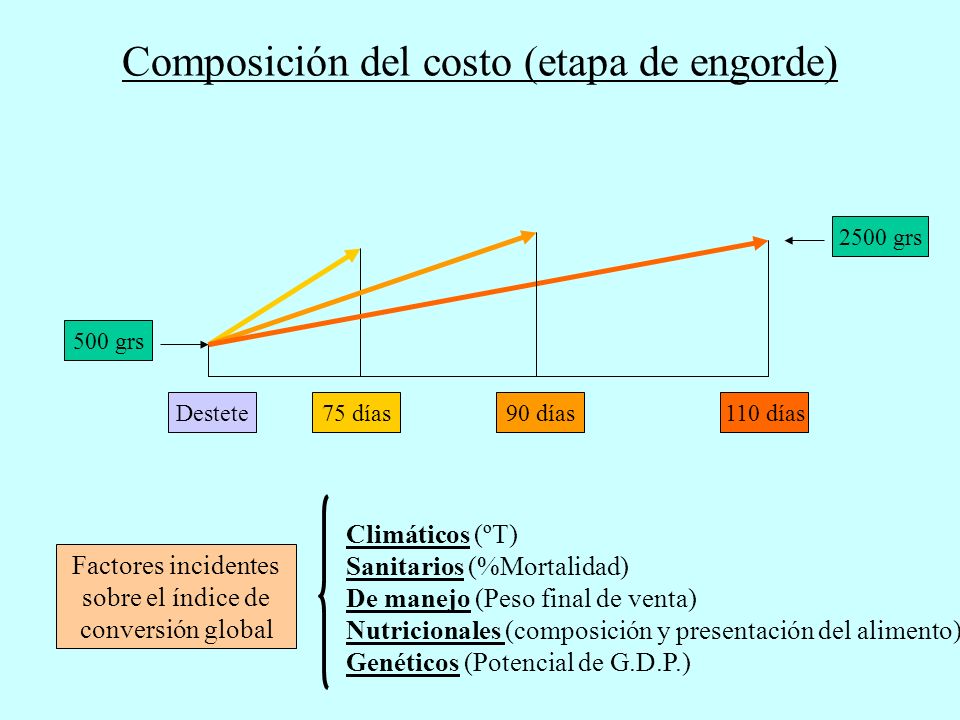 Composición del costo (etapa de engorde)

2500 grs

500 grs

Destete

75 días

90 días

110 días

Factores incidentes sobre el índice de conversión global

Climáticos (ºT)
Sanitarios (%Mortalidad)
De manejo (Peso final de venta)
Nutricionales (composición y presentación del alimento)
Genéticos (Potencial de G.D.P.)